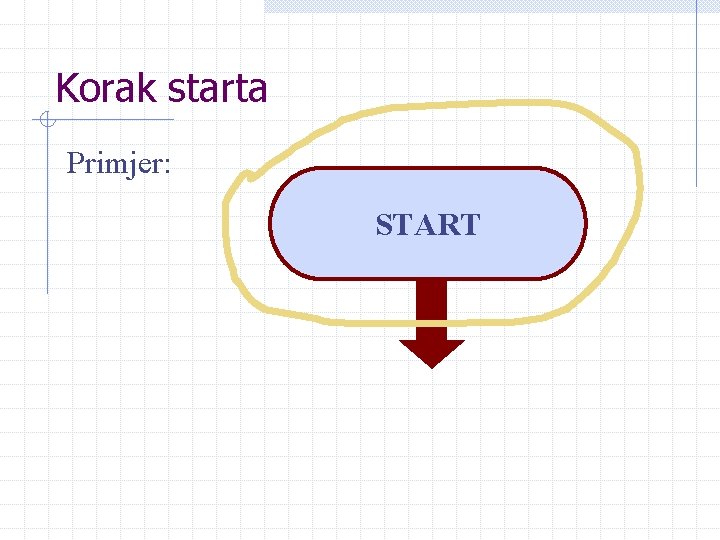 Korak starta

Primjer:

START